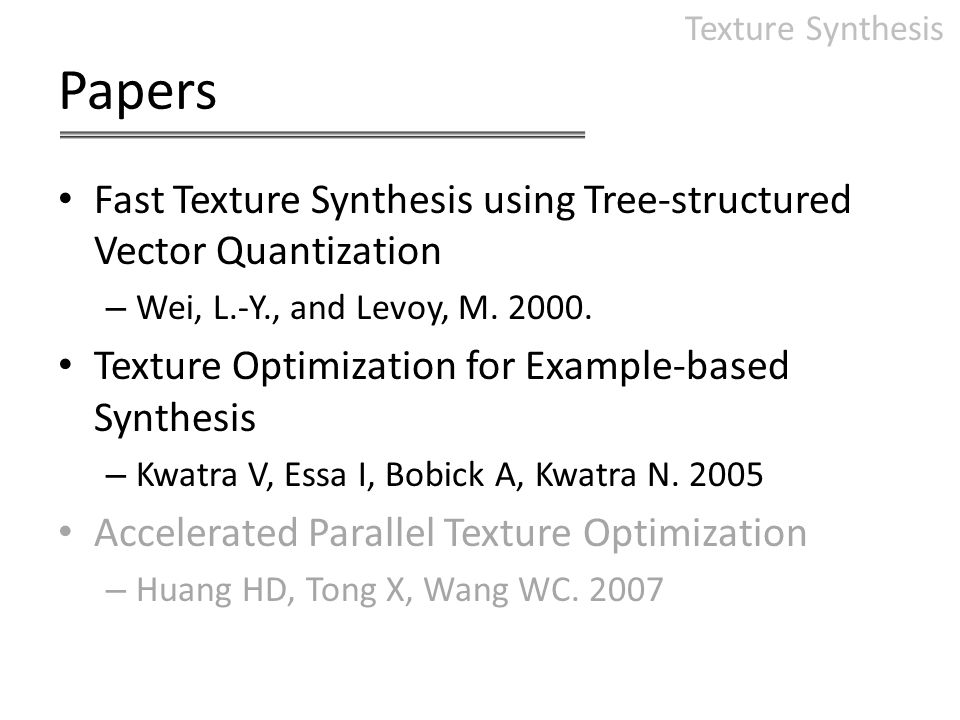 Texture Synthesis

Papers

• Fast Texture Synthesis using Tree-structured Vector Quantization
– Wei, L.-Y., and Levoy, M. 2000.
• Texture Optimization for Example-based Synthesis
– Kwatra V, Essa I, Bobick A, Kwatra N. 2005
• Accelerated Parallel Texture Optimization
– Huang HD, Tong X, Wang WC. 2007